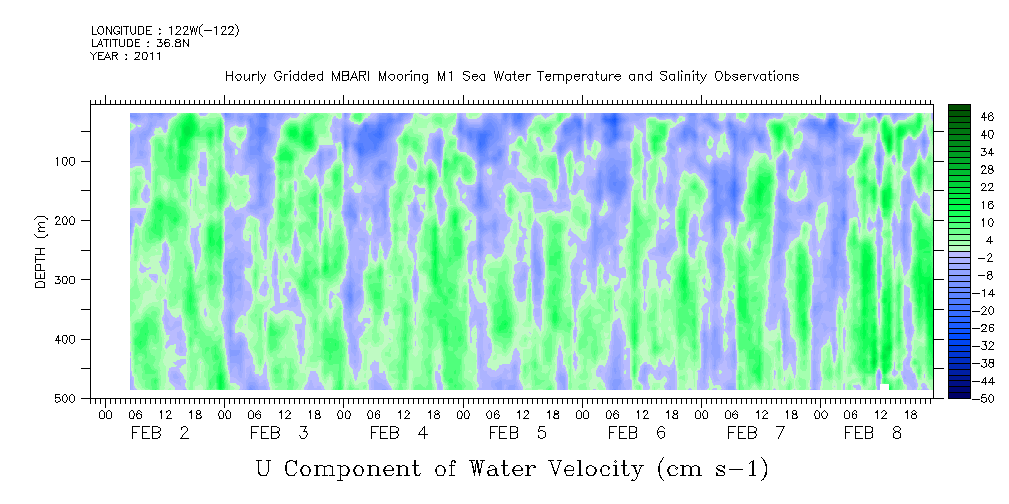 LONGITUDE : 122W(-122)
LATITUDE : 36.8N
YEAR : 2011

Hourly Gridded MBARI Mooring M1 Sea Water Temperature and Salinity Observations

DEPTH (m)

100
200
300
400
500

46
40
34
28
22
16
10
4
-2
-8
-14
-20
-26
-32
-38
-44
-50

00 06 12 18 00 06 12 18 00 06 12 18 00 06 12 18 00 06 12 18 00 06 12 18 00 06 12 18

FEB 2 FEB 3 FEB 4 FEB 5 FEB 6 FEB 7 FEB 8

U Component of Water Velocity (cm s-1)